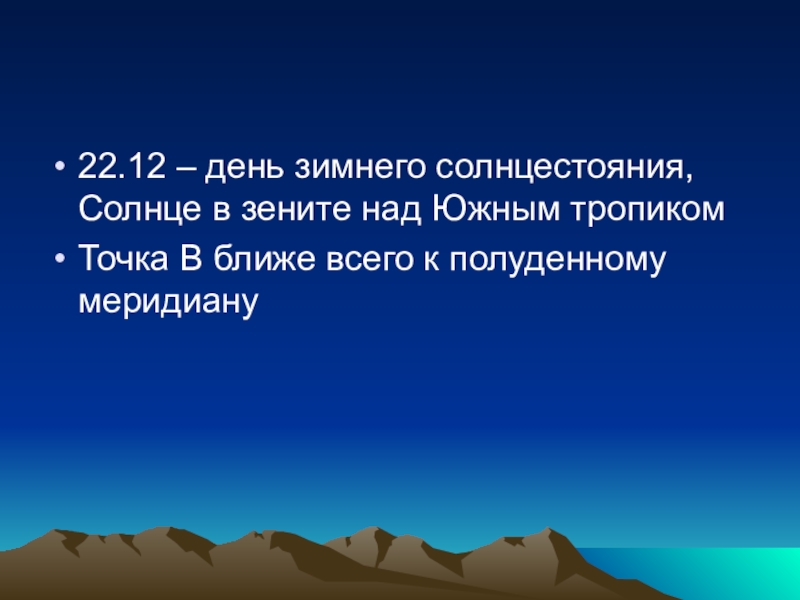 • 22.12 – день зимнего солнцестояния, Солнце в зените над Южным тропиком
• Точка В ближе всего к полуденному меридиану